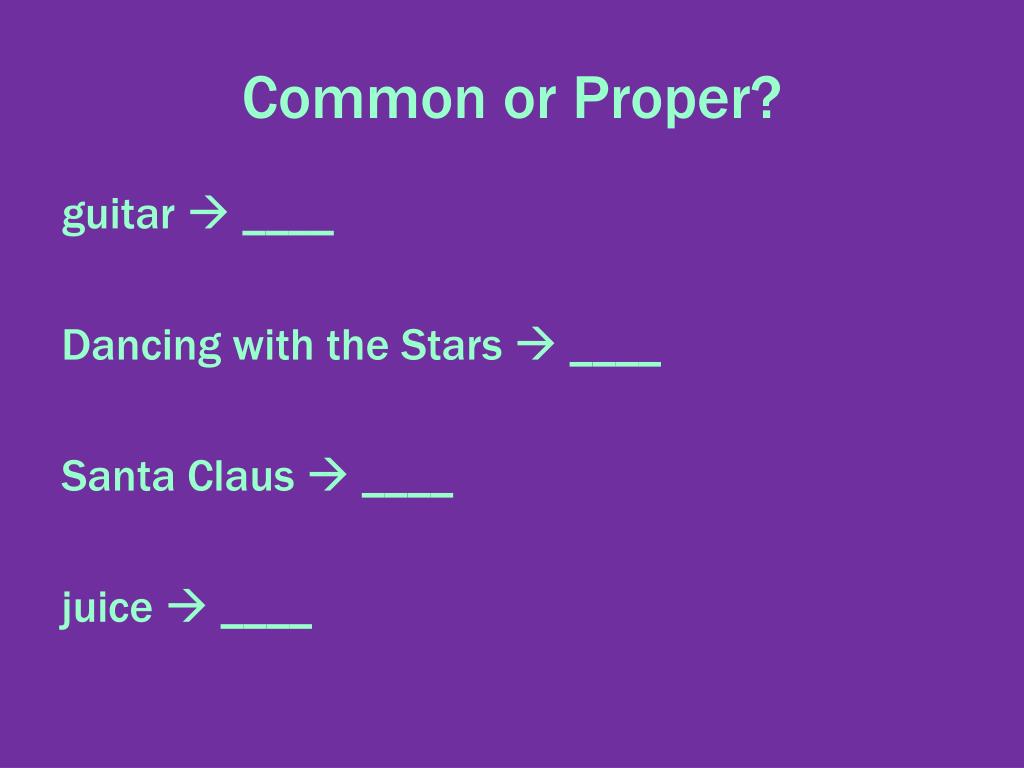 Common or Proper?

guitar → ____

Dancing with the Stars → ____

Santa Claus → ____

juice → ____